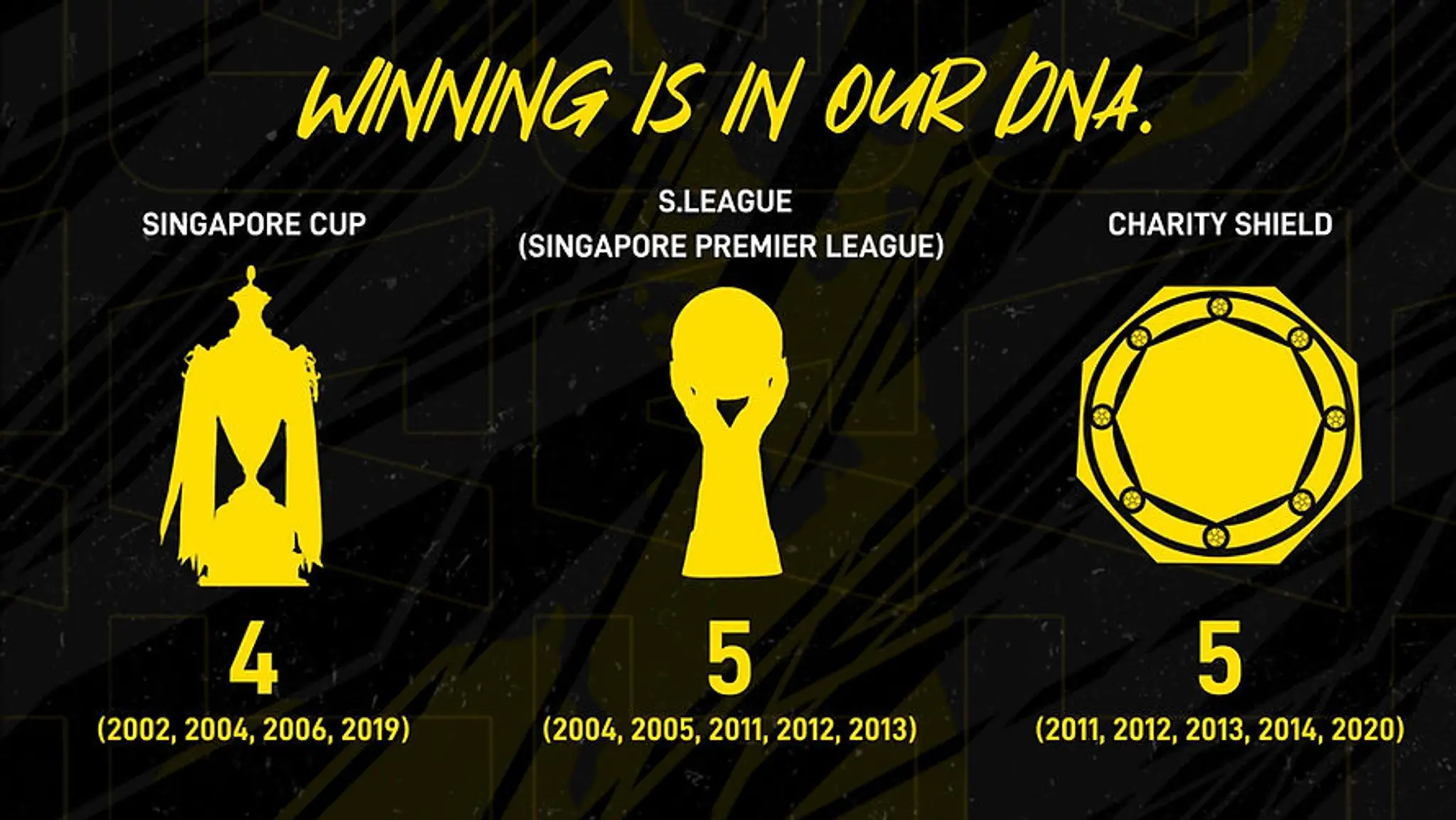 WINNING IS IN OUR DNA.

SINGAPORE CUP

4

(2002, 2004, 2006, 2019)

S.LEAGUE
(SINGAPORE PREMIER LEAGUE)

5

(2004, 2005, 2011, 2012, 2013)

CHARITY SHIELD

5

(2011, 2012, 2013, 2014, 2020)